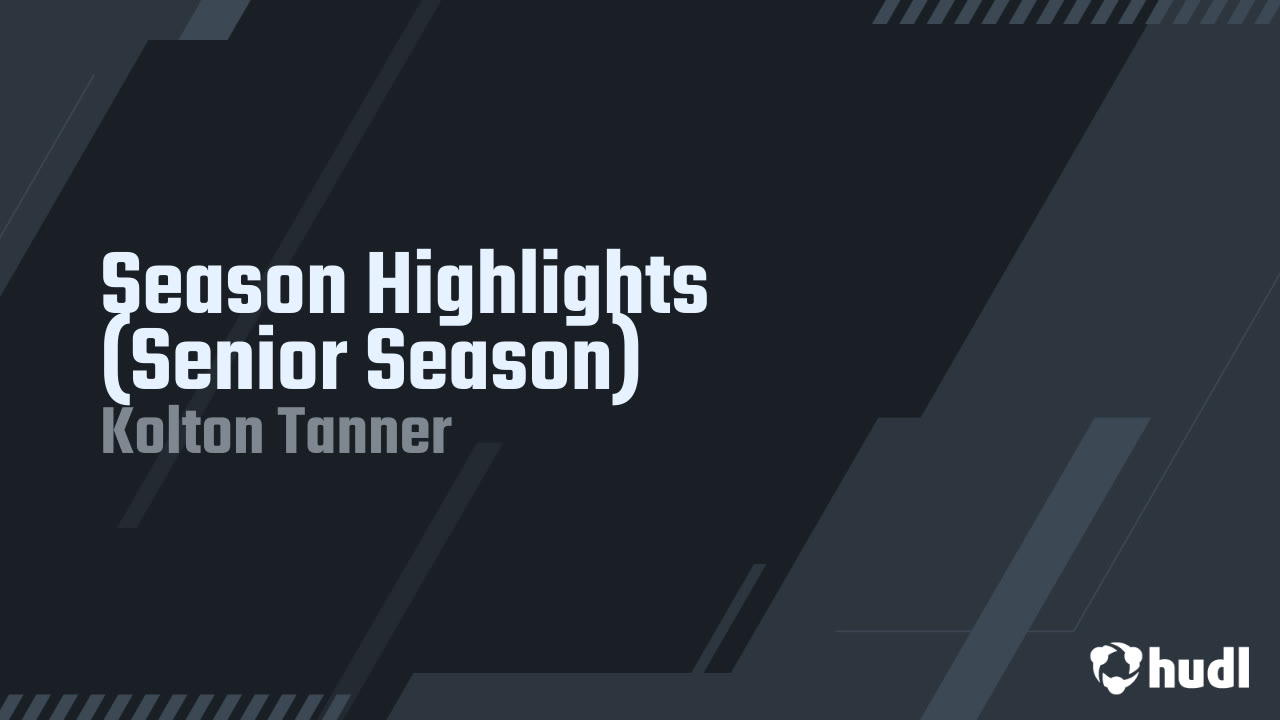 Season Highlights (Senior Season)
Kolton Tanner

hudl